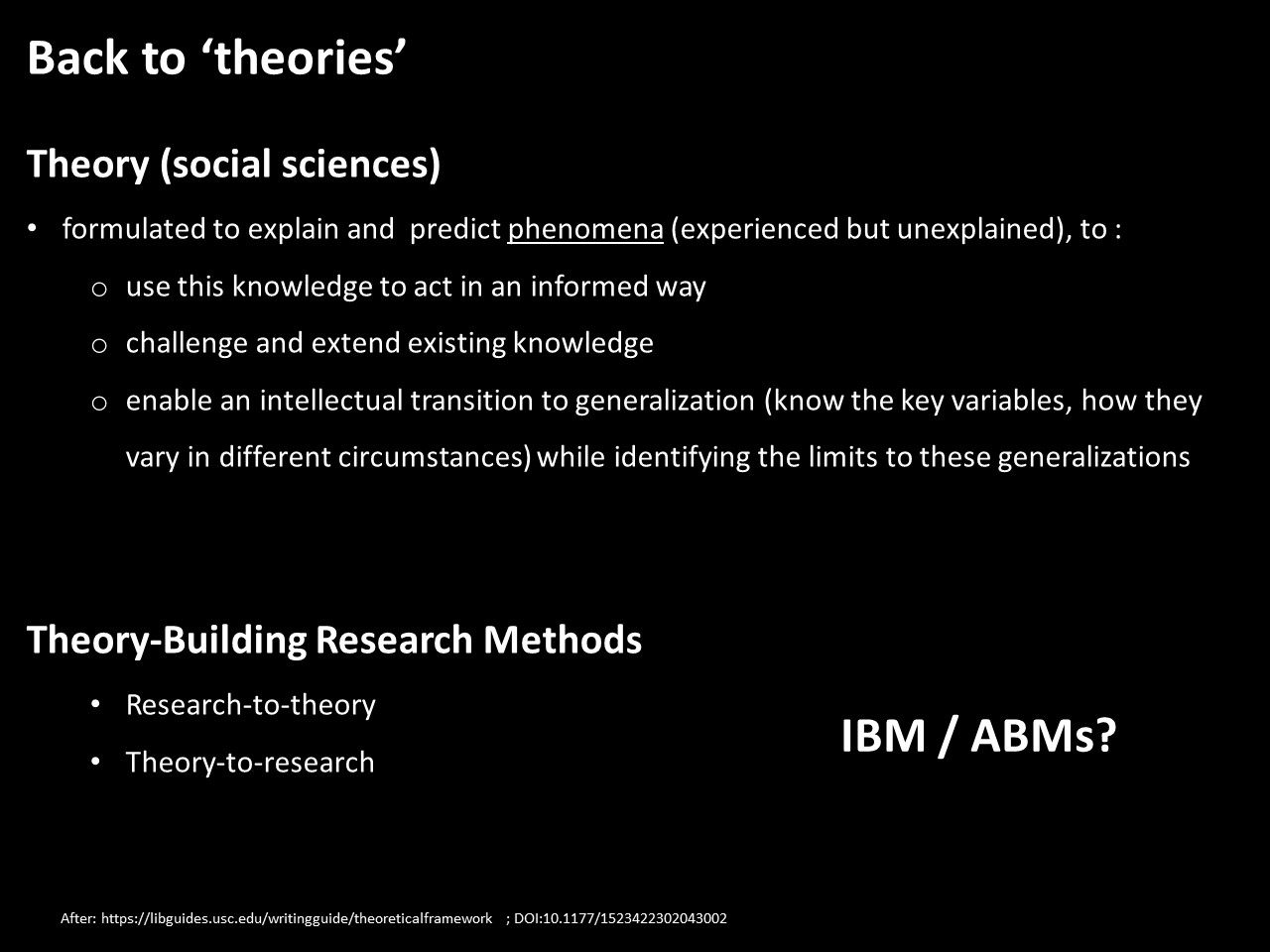 Back to ‘theories’

Theory (social sciences)

• formulated to explain and predict phenomena (experienced but unexplained), to :

o use this knowledge to act in an informed way

o challenge and extend existing knowledge

o enable an intellectual transition to generalization (know the key variables, how they vary in different circumstances) while identifying the limits to these generalizations

Theory-Building Research Methods

• Research-to-theory

• Theory-to-research

IBM / ABMs?

After: https://libguides.usc.edu/writingguide/theoreticalframework ; DOI:10.1177/1523422302043002